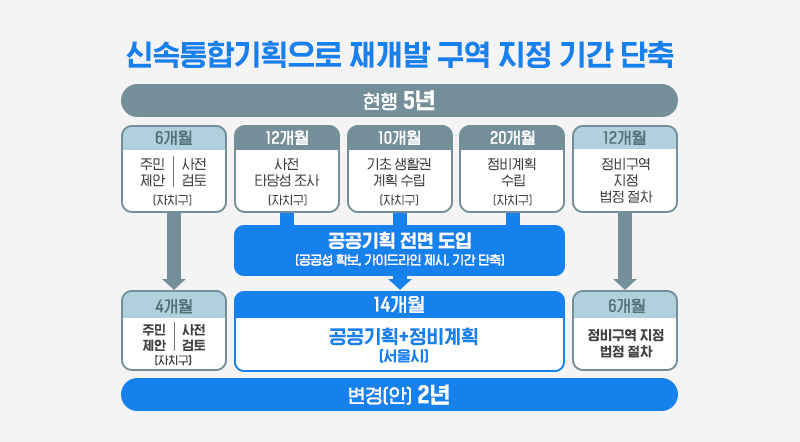 신속통합기획으로 재개발 구역 지정 기간 단축

현행 5년

6개월
주민 제안 | 사전 검토
(자치구)

12개월
사전 타당성 조사
(자치구)

10개월
기초 생활권 계획 수립
(자치구)

20개월
정비계획 수립
(자치구)

12개월
정비구역 지정 법정 절차

공공기획 전면 도입
(공공성 확보, 가이드라인 제시, 기간 단축)

4개월
주민 제안 | 사전 검토
(자치구)

14개월
공공기획+정비계획
(서울시)

6개월
정비구역 지정 법정 절차

변경(안) 2년